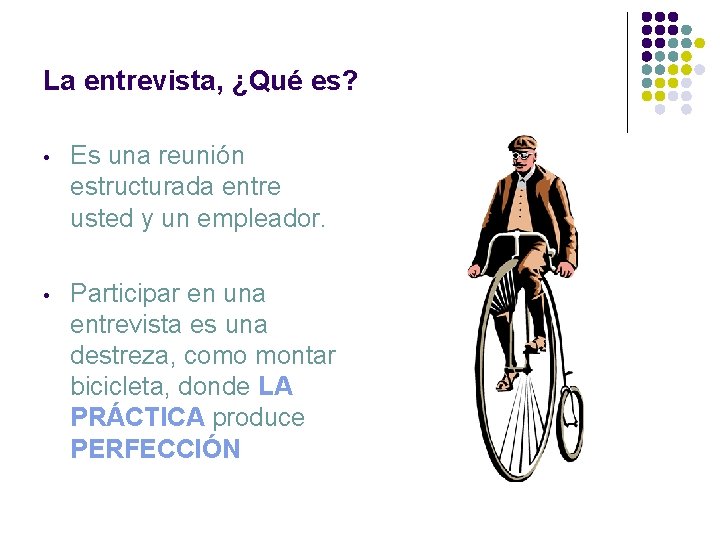 La entrevista, ¿Qué es?

• Es una reunión estructurada entre usted y un empleador.

• Participar en una entrevista es una destreza, como montar bicicleta, donde LA PRÁCTICA produce PERFECCIÓN